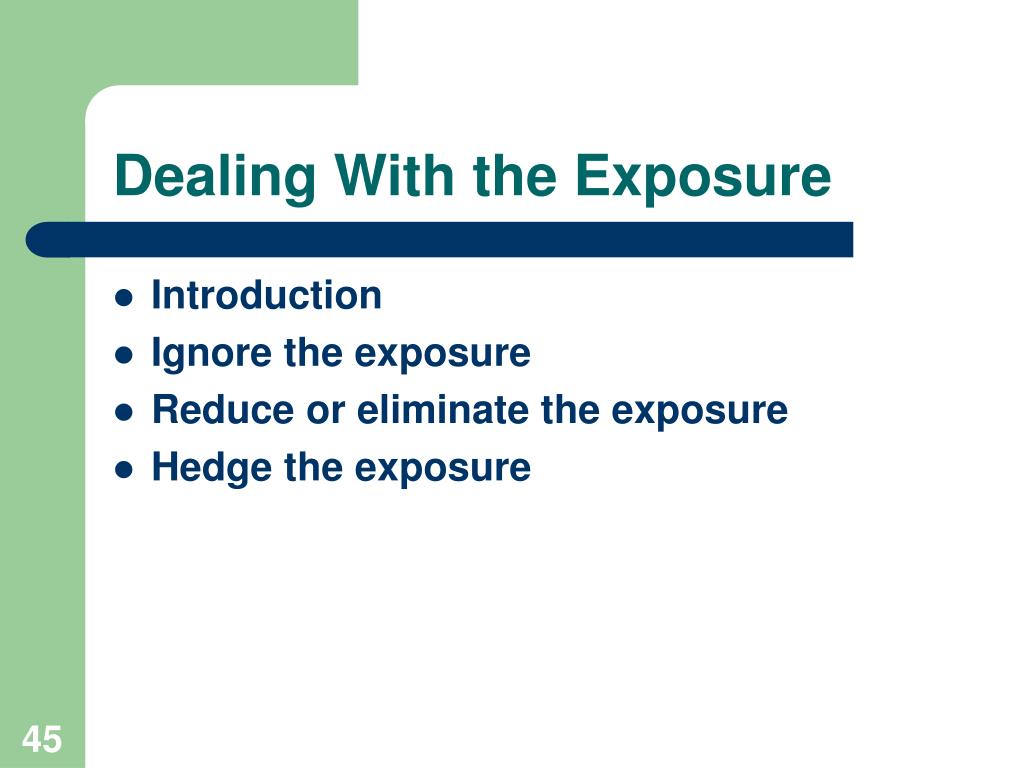 Dealing With the Exposure

- Introduction
- Ignore the exposure
- Reduce or eliminate the exposure
- Hedge the exposure

45